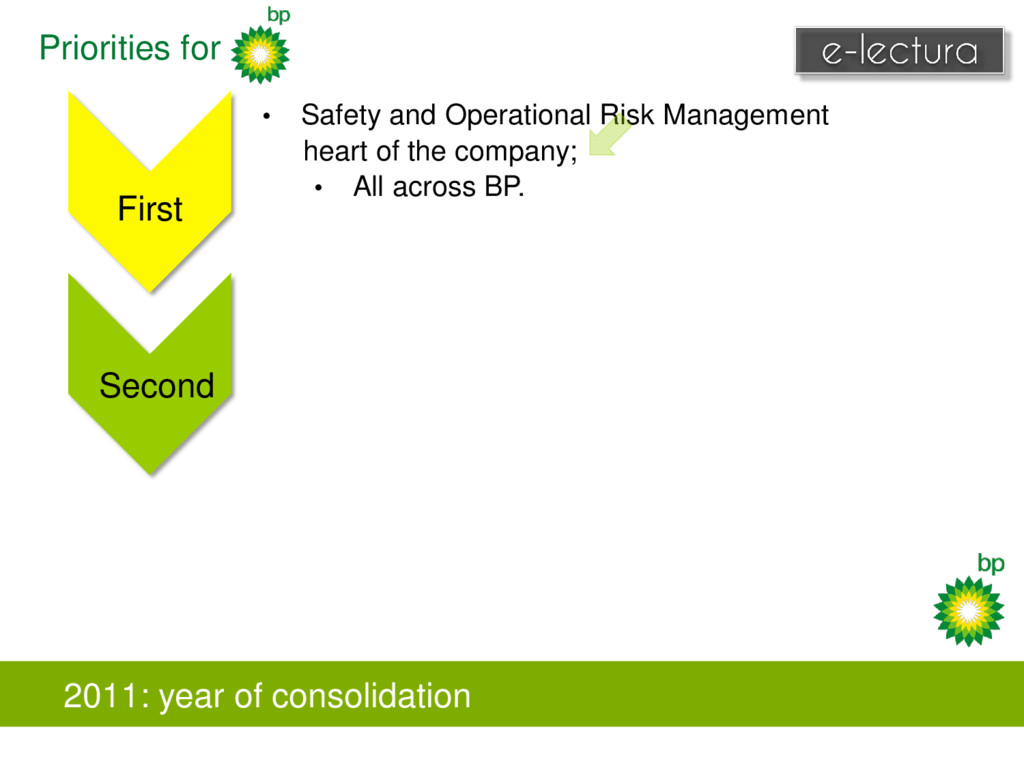 Priorities for bp

e-lectura

First

Second

• Safety and Operational Risk Management heart of the company;
  • All across BP.

bp

2011: year of consolidation